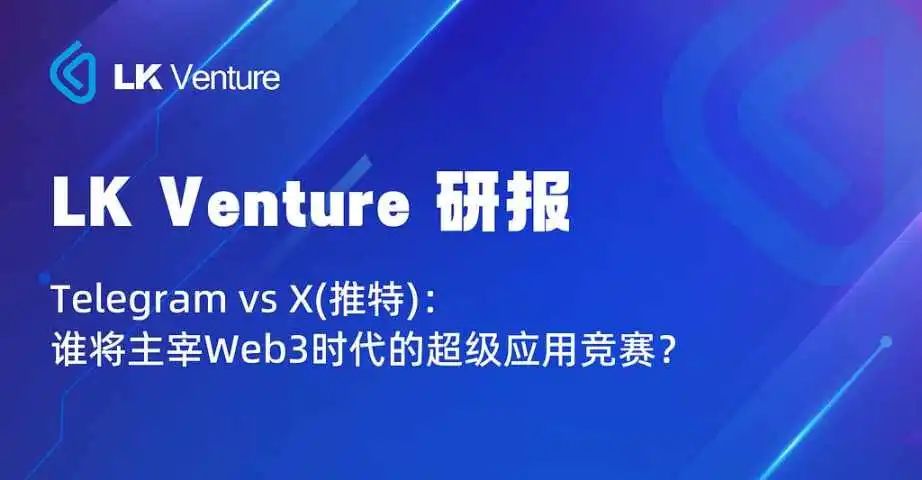 LK Venture

LK Venture 研报

Telegram vs X(推特)：
谁将主宰Web3时代的超级应用竞赛？